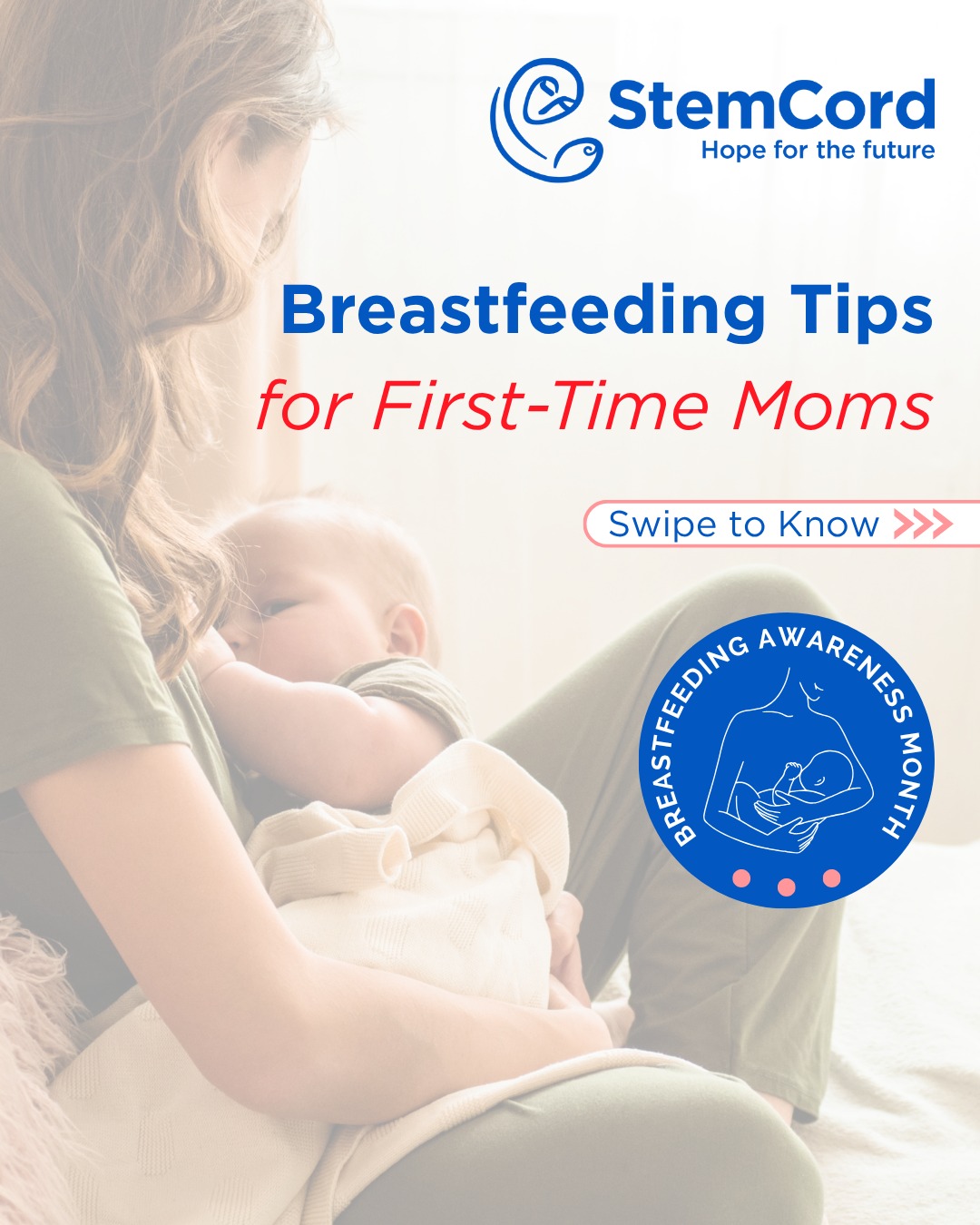 StemCord
Hope for the future

Breastfeeding Tips
for First-Time Moms

Swipe to Know >>>

BREASTFEEDING AWARENESS MONTH